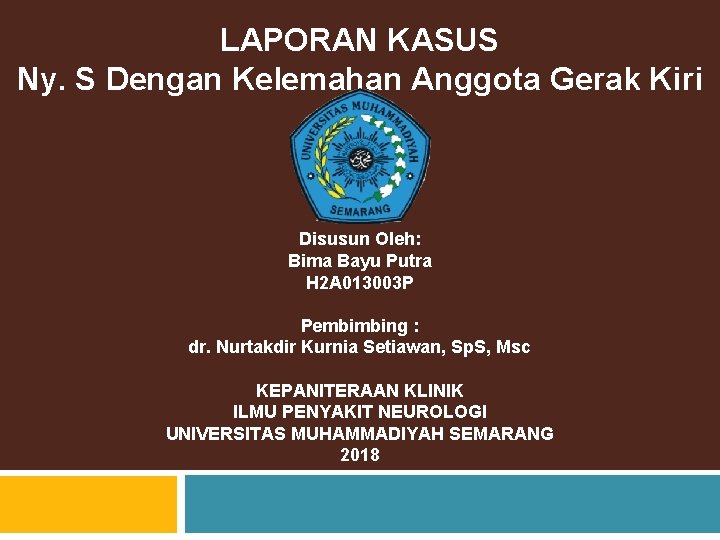 LAPORAN KASUS
Ny. S Dengan Kelemahan Anggota Gerak Kiri

UNIVERSITAS MUHAMMADIYAH
SEMARANG

Disusun Oleh:
Bima Bayu Putra
H2A013003P

Pembimbing :
dr. Nurtakdir Kurnia Setiawan, SpS, Msc

KEPANITERAAN KLINIK
ILMU PENYAKIT NEUROLOGI
UNIVERSITAS MUHAMMADIYAH SEMARANG
2018